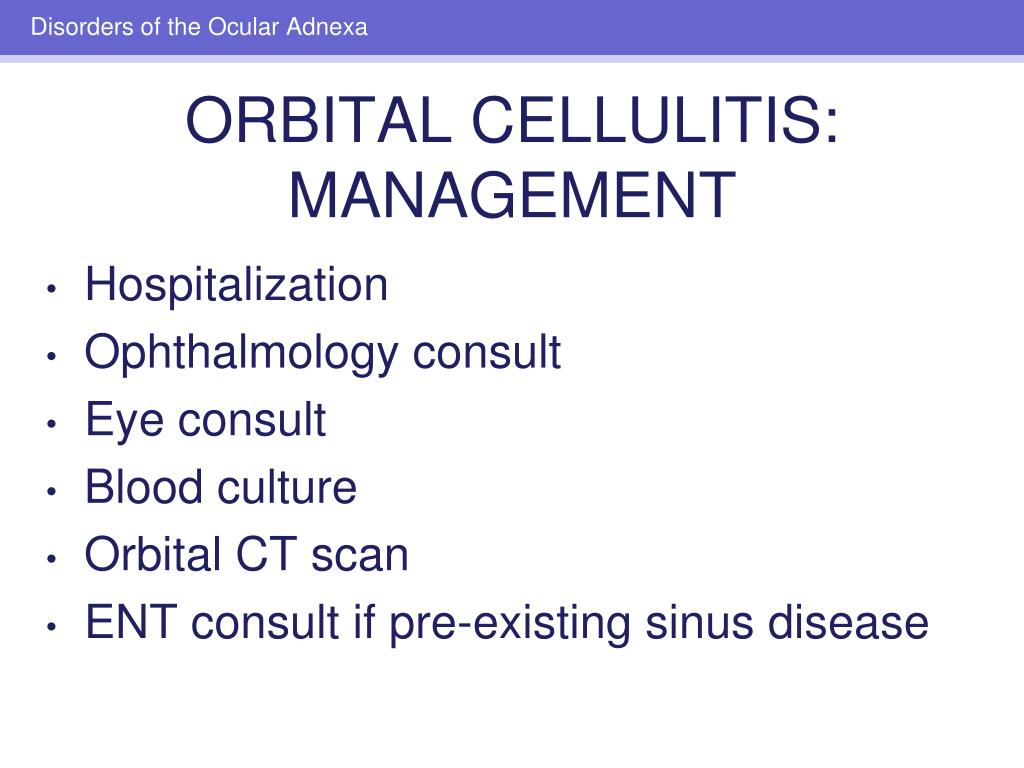 Disorders of the Ocular Adnexa

ORBITAL CELLULITIS: MANAGEMENT

• Hospitalization
• Ophthalmology consult
• Eye consult
• Blood culture
• Orbital CT scan
• ENT consult if pre-existing sinus disease